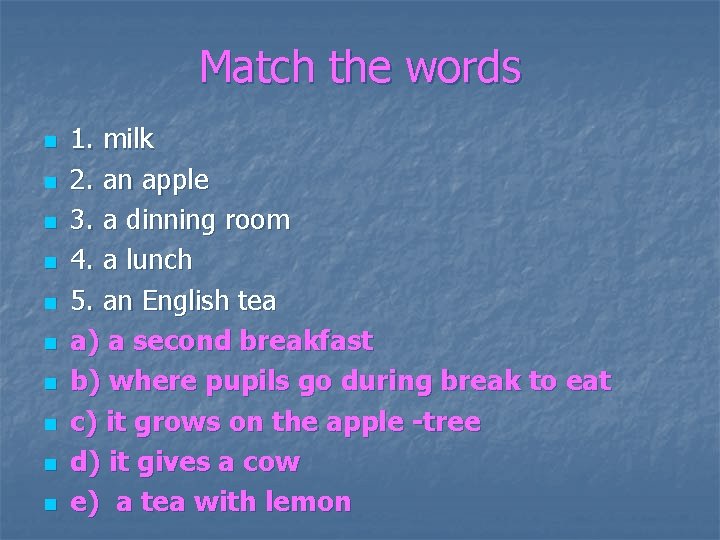 Match the words

1. milk
2. an apple
3. a dinning room
4. a lunch
5. an English tea
a) a second breakfast
b) where pupils go during break to eat
c) it grows on the apple -tree
d) it gives a cow
e) a tea with lemon